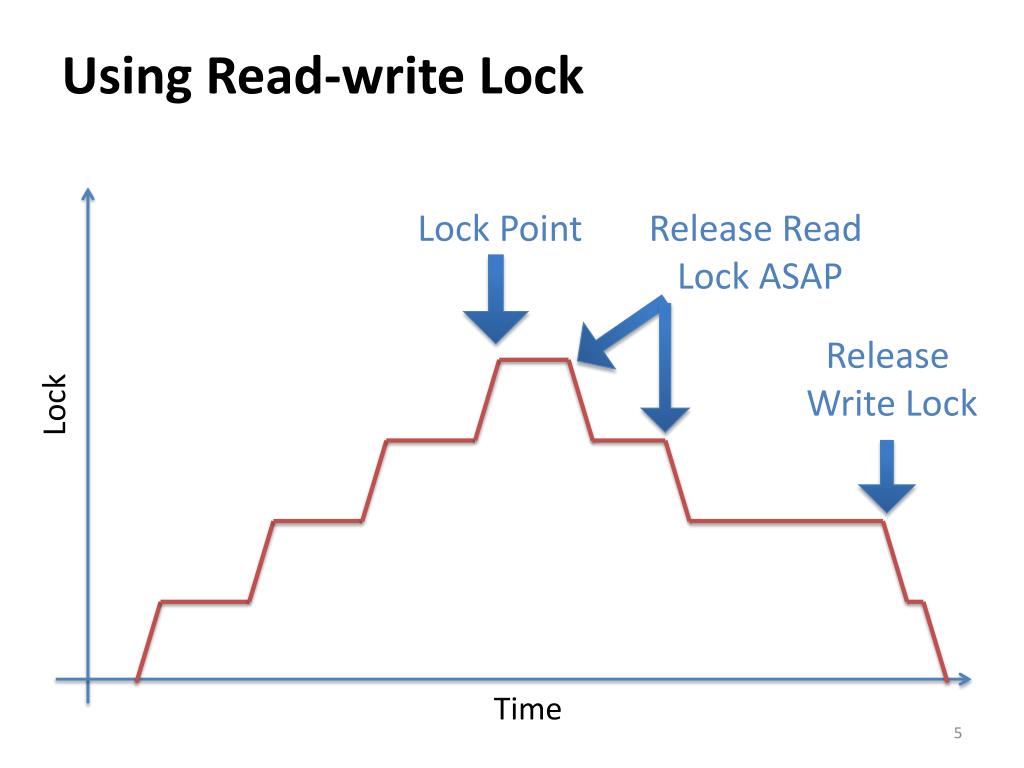 Using Read-write Lock

Lock Point

Release Read Lock ASAP

Release Write Lock

Lock

Time

5